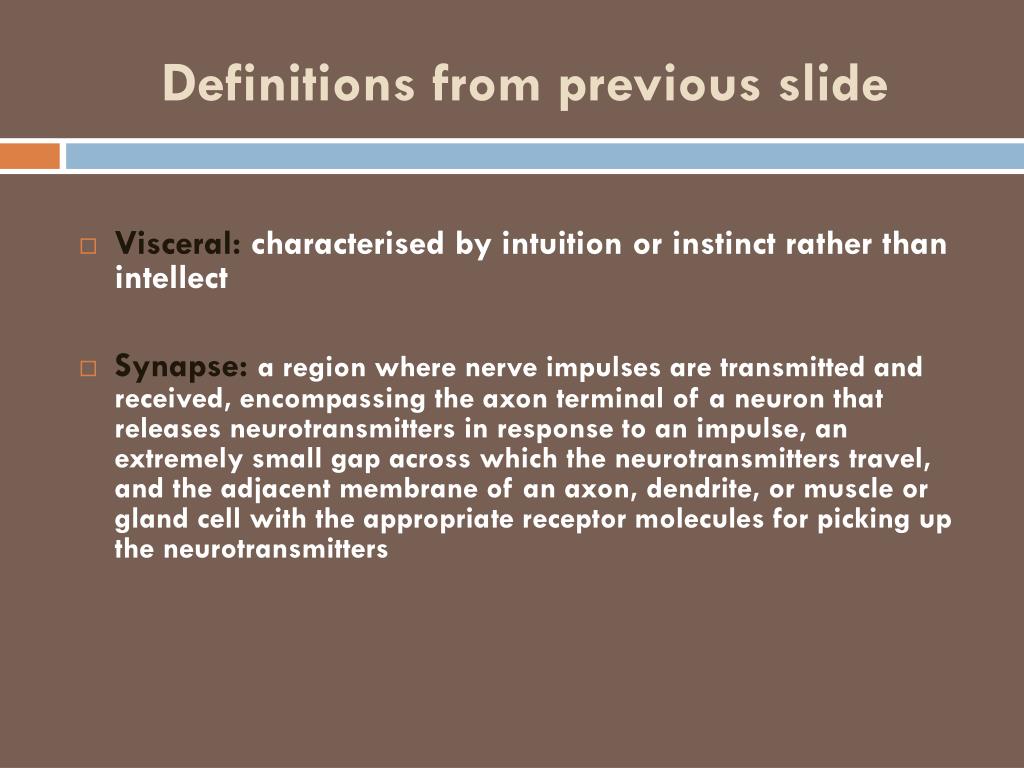 Definitions from previous slide

Visceral: characterised by intuition or instinct rather than intellect

Synapse: a region where nerve impulses are transmitted and received, encompassing the axon terminal of a neuron that releases neurotransmitters in response to an impulse, an extremely small gap across which the neurotransmitters travel, and the adjacent membrane of an axon, dendrite, or muscle or gland cell with the appropriate receptor molecules for picking up the neurotransmitters